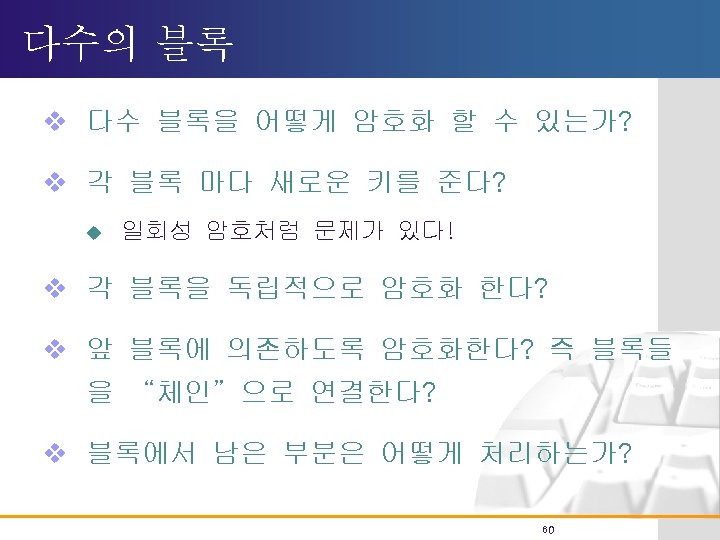 다수의 블록

❖ 다수 블록을 어떻게 암호화 할 수 있는가?

❖ 각 블록 마다 새로운 키를 준다?

◆ 일회성 암호처럼 문제가 있다!

❖ 각 블록을 독립적으로 암호화 한다?

❖ 앞 블록에 의존하도록 암호화한다? 즉 블록들을 “체인”으로 연결한다?

❖ 블록에서 남은 부분은 어떻게 처리하는가?

60